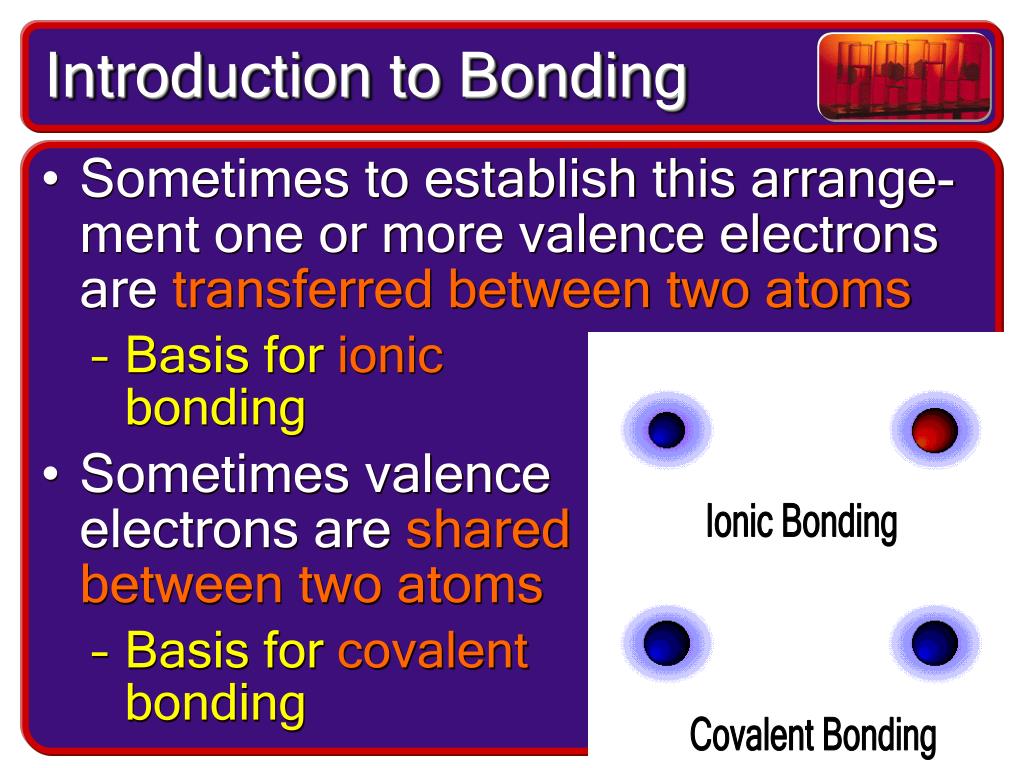 Introduction to Bonding

• Sometimes to establish this arrangement one or more valence electrons are transferred between two atoms

– Basis for ionic bonding

• Sometimes valence electrons are shared between two atoms

– Basis for covalent bonding

Ionic Bonding

Covalent Bonding